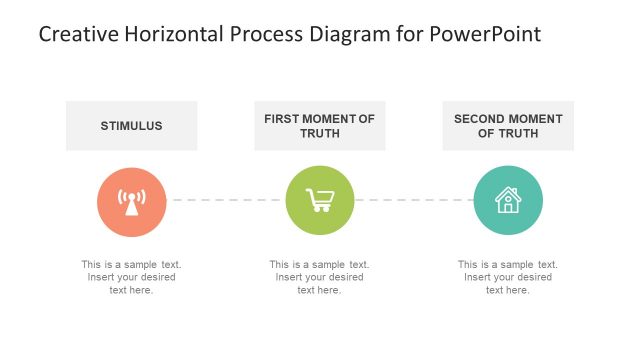 Creative Horizontal Process Diagram for PowerPoint

STIMULUS

FIRST MOMENT OF TRUTH

SECOND MOMENT OF TRUTH

This is a sample text. Insert your desired text here.

This is a sample text. Insert your desired text here.

This is a sample text. Insert your desired text here.